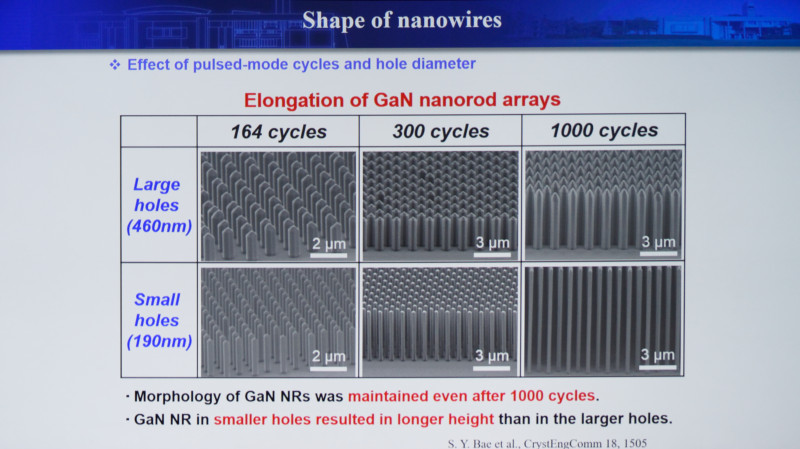 Shape of nanowires

❖ Effect of pulsed-mode cycles and hole diameter

Elongation of GaN nanorod arrays

| | 164 cycles | 300 cycles | 1000 cycles |
|---|---|---|---|
| Large holes (460nm) | 2 μm | 3 μm | 3 μm |
| Small holes (190nm) | 2 μm | 3 μm | 3 μm |

· Morphology of GaN NRs was maintained even after 1000 cycles.
· GaN NR in smaller holes resulted in longer height than in the larger holes.

S. Y. Bae et al., CrystEngComm 18, 1505